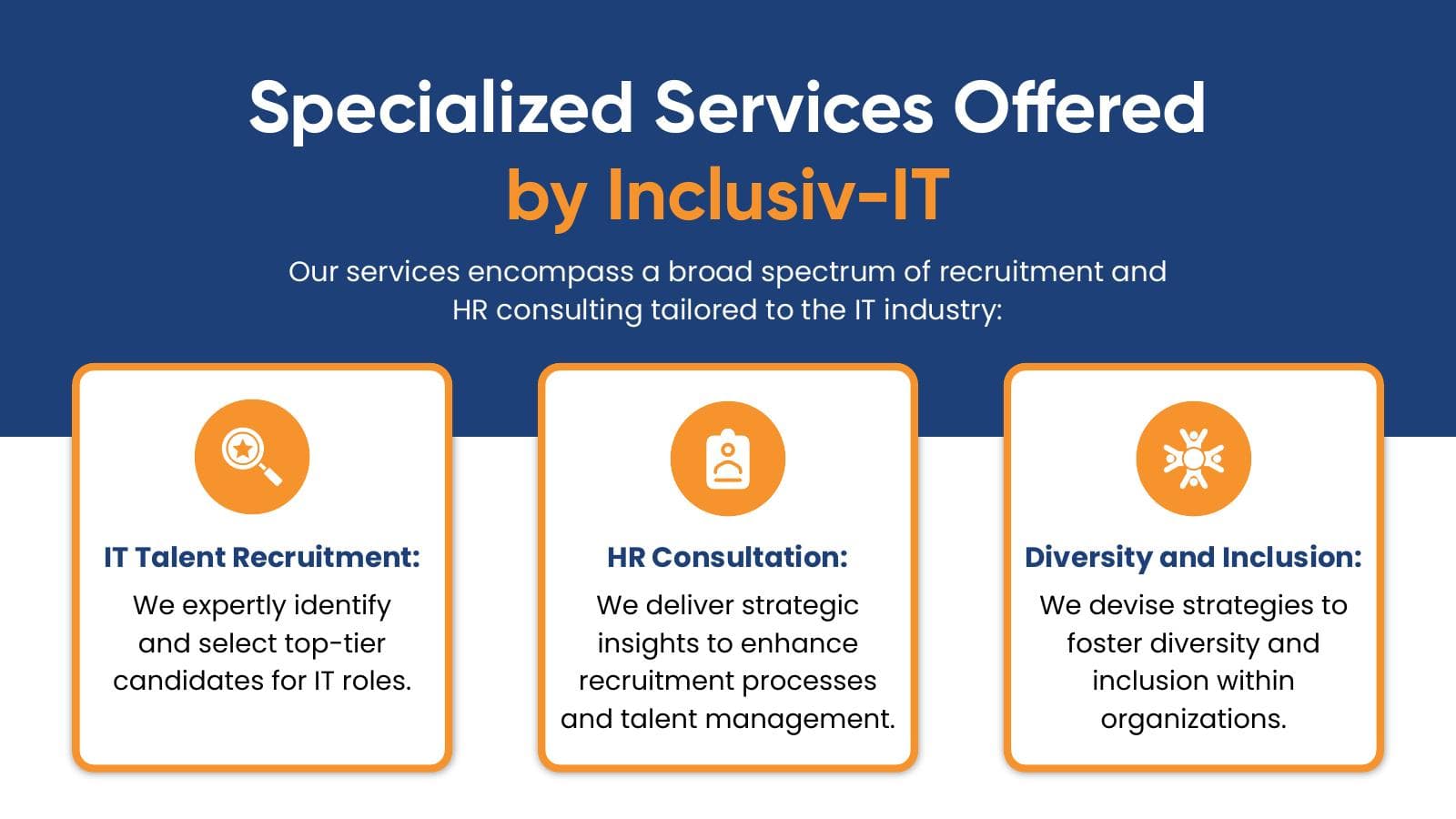 Specialized Services Offered by Inclusiv-IT

Our services encompass a broad spectrum of recruitment and HR consulting tailored to the IT industry:

IT Talent Recruitment:
We expertly identify and select top-tier candidates for IT roles.

HR Consultation:
We deliver strategic insights to enhance recruitment processes and talent management.

Diversity and Inclusion:
We devise strategies to foster diversity and inclusion within organizations.